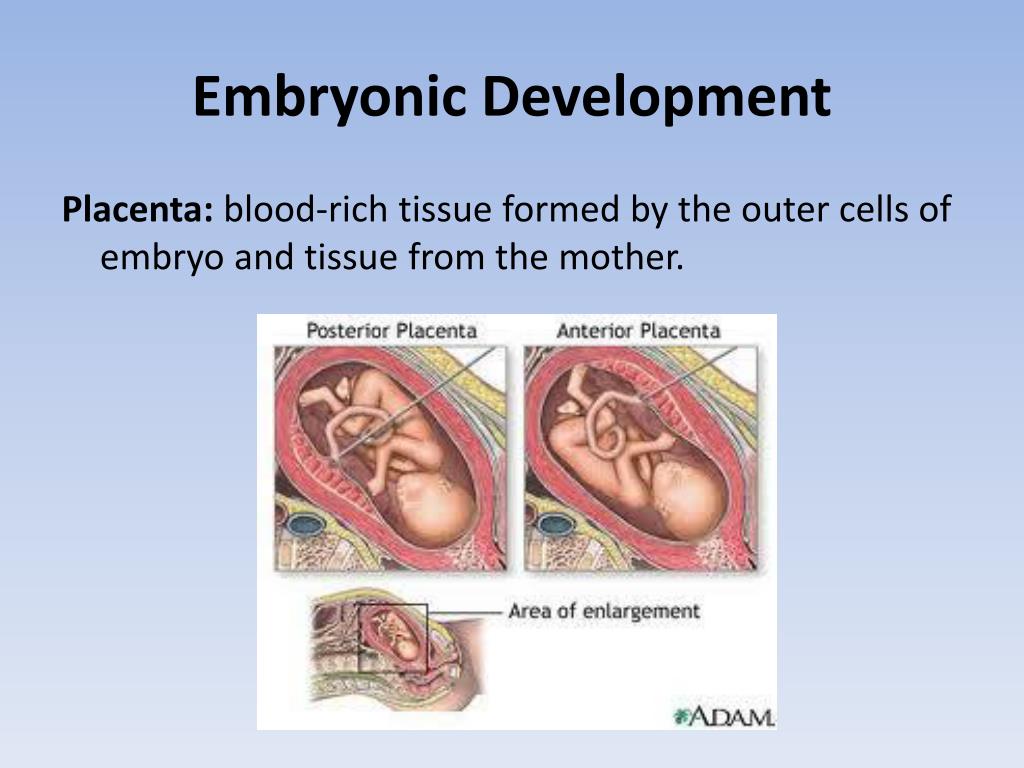 Embryonic Development

Placenta: blood-rich tissue formed by the outer cells of embryo and tissue from the mother.

Posterior Placenta

Anterior Placenta

Area of enlargement

ADAM.